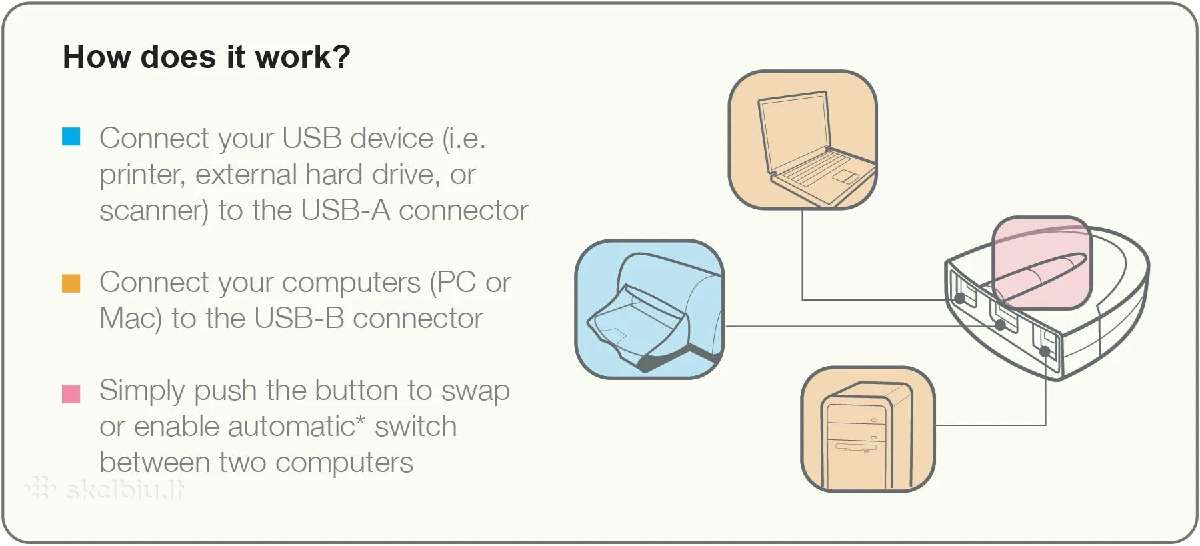 How does it work?

Connect your USB device (i.e. printer, external hard drive, or scanner) to the USB-A connector

Connect your computers (PC or Mac) to the USB-B connector

Simply push the button to swap or enable automatic* switch between two computers

skelbiu.lt